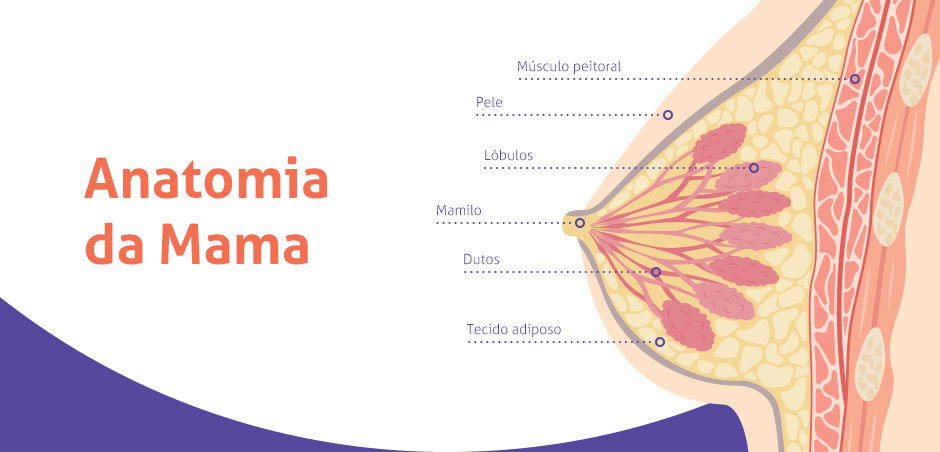 Anatomia da Mama

Músculo peitoral

Pele

Lóbulos

Mamilo

Dutos

Tecido adiposo